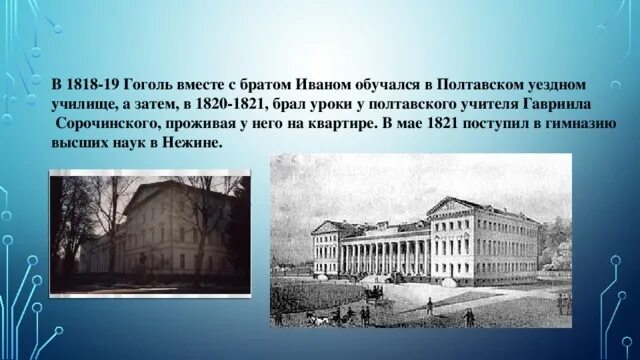 В 1818-19 Гоголь вместе с братом Иваном обучался в Полтавском уездном училище, а затем, в 1820-1821, брал уроки у полтавского учителя Гавриила Сорочинского, проживая у него на квартире. В мае 1821 поступил в гимназию высших наук в Нежине.